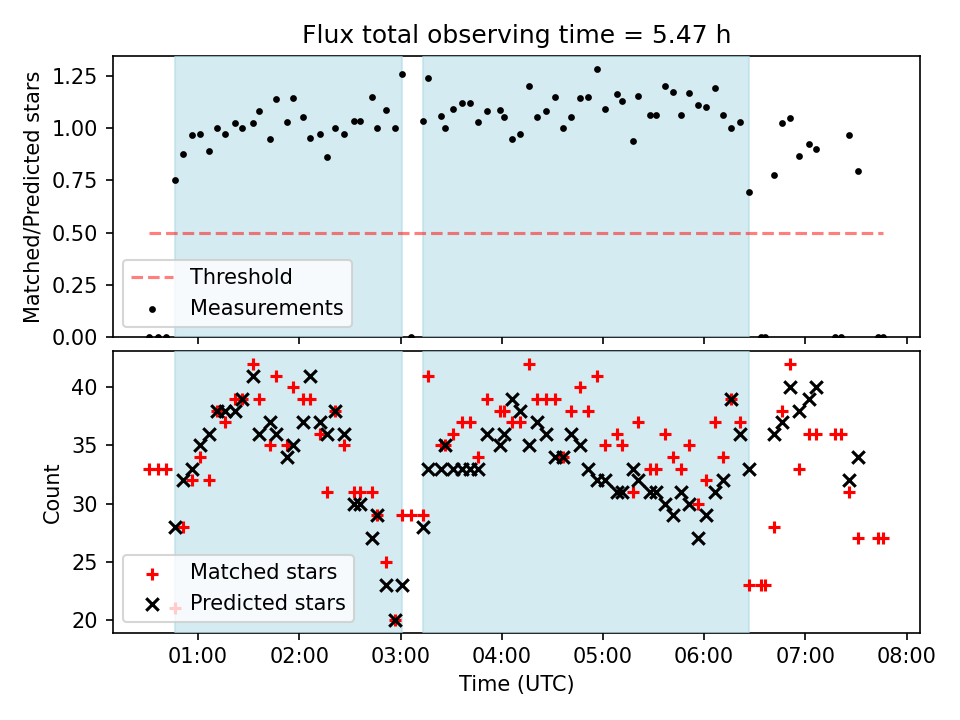 Flux total observing time = 5.47 h

Matched/Predicted stars

1.25
1.00
0.75
0.50
0.25
0.00

Threshold
Measurements

Count

40
35
30
25
20

Matched stars
Predicted stars

01:00 02:00 03:00 04:00 05:00 06:00 07:00 08:00

Time (UTC)